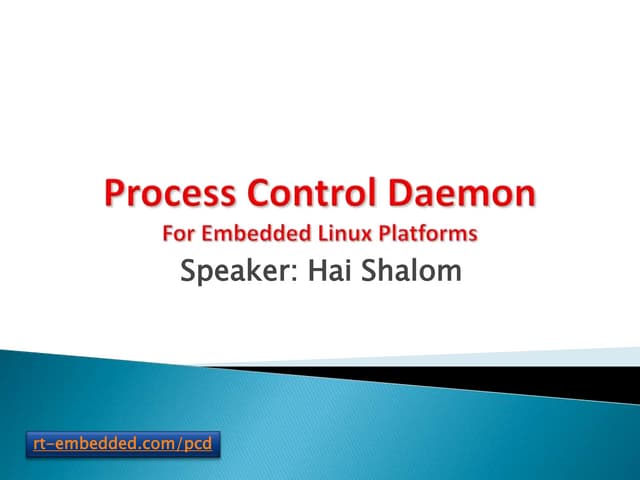 Process Control Daemon
For Embedded Linux Platforms
Speaker: Hai Shalom

rt-embedded.com/pcd